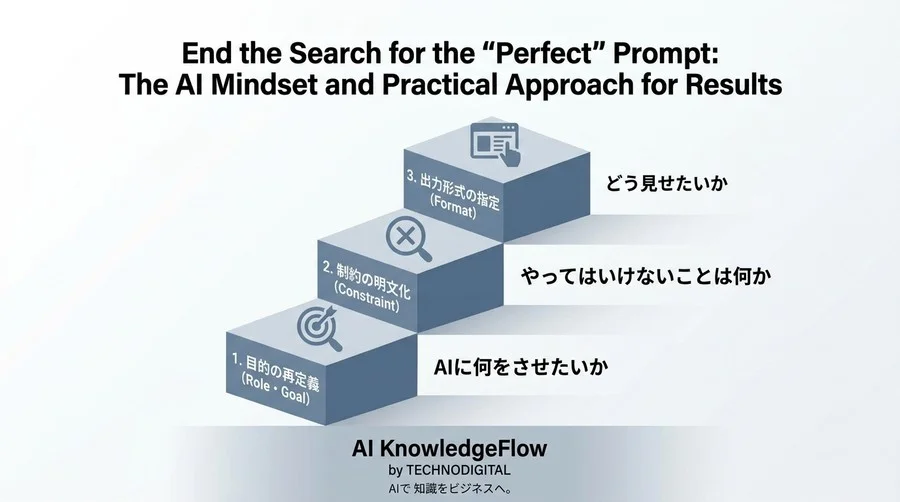 End the Search for the “Perfect” Prompt:
The AI Mindset and Practical Approach for Results

3. 出力形式の指定
(Format)

どう見せたいか

2. 制約の明文化
(Constraint)

やってはいけないことは何か

1. 目的の再定義
(Role・Goal)

AIに何をさせたいか

AI KnowledgeFlow
by TECHNODIGITAL
AIで 知識をビジネスへ。